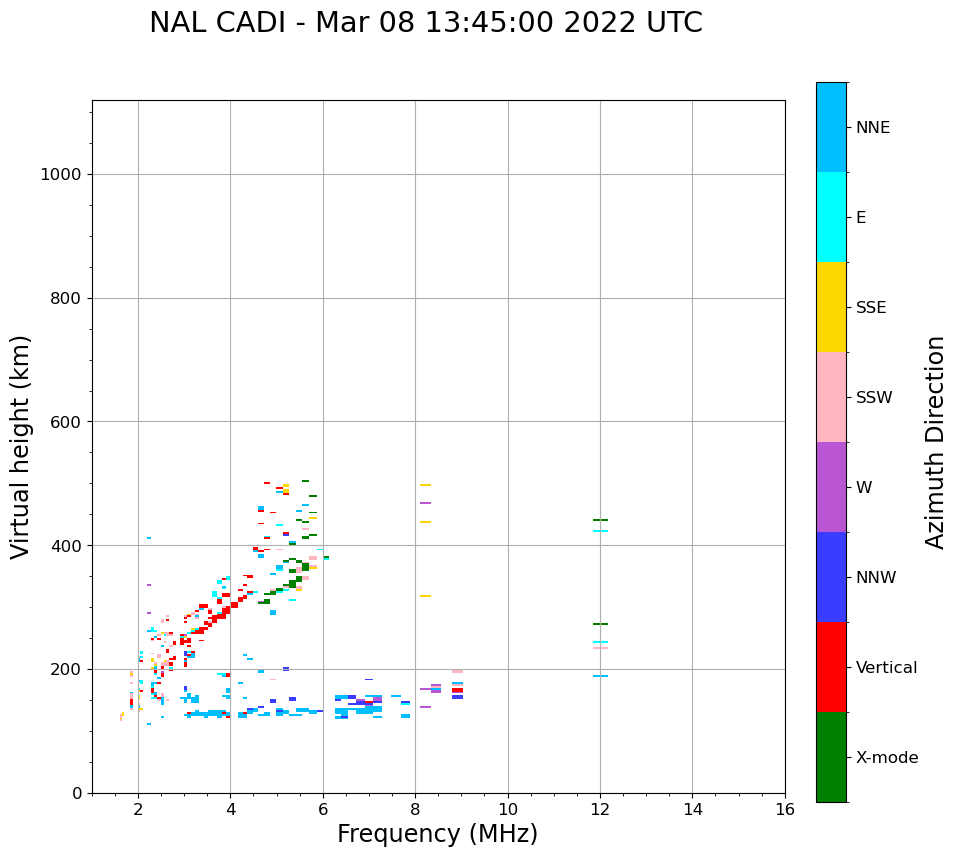 NAL CADI - Mar 08 13:45:00 2022 UTC

Virtual height (km)

1000
800
600
400
200
0

2
4
6
8
10
12
14
16

Frequency (MHz)

NNE
E
SSE
SSW
W
NNW
Vertical
X-mode

Azimuth Direction